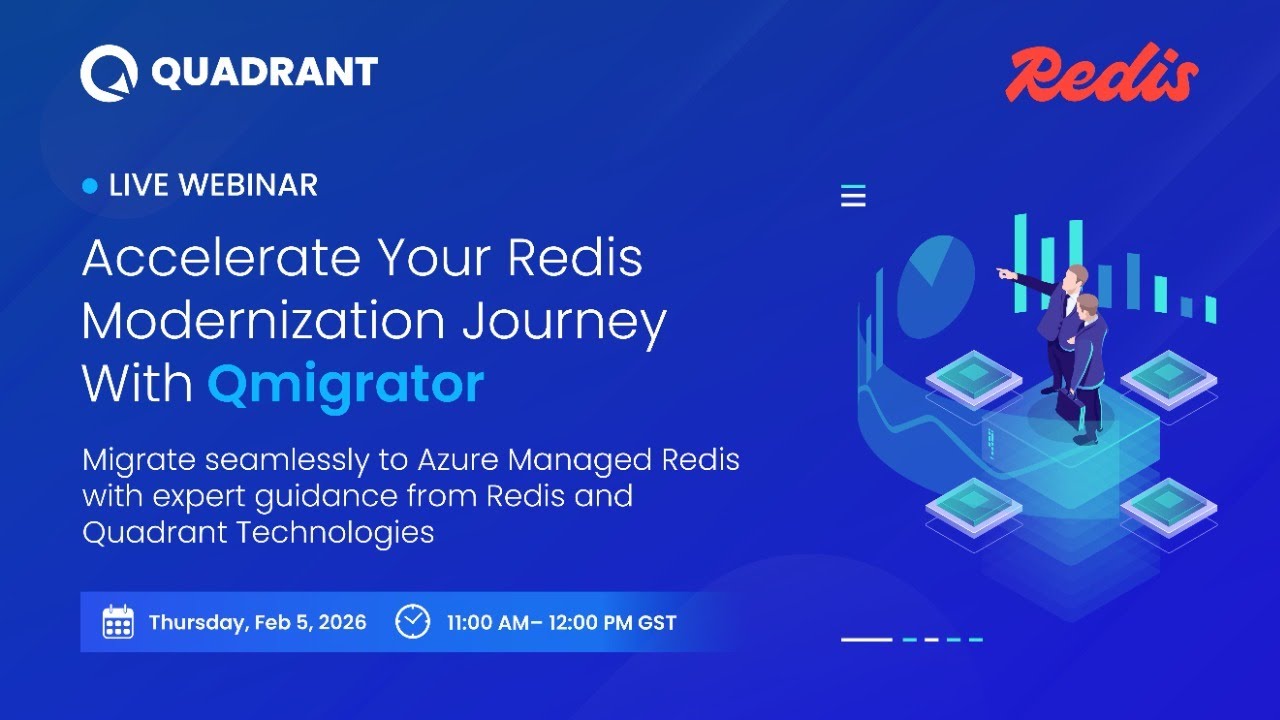 QUADRANT

Redis

LIVE WEBINAR

Accelerate Your Redis Modernization Journey With Qmigrator

Migrate seamlessly to Azure Managed Redis with expert guidance from Redis and Quadrant Technologies

Thursday, Feb 5, 2026 11:00 AM– 12:00 PM GST